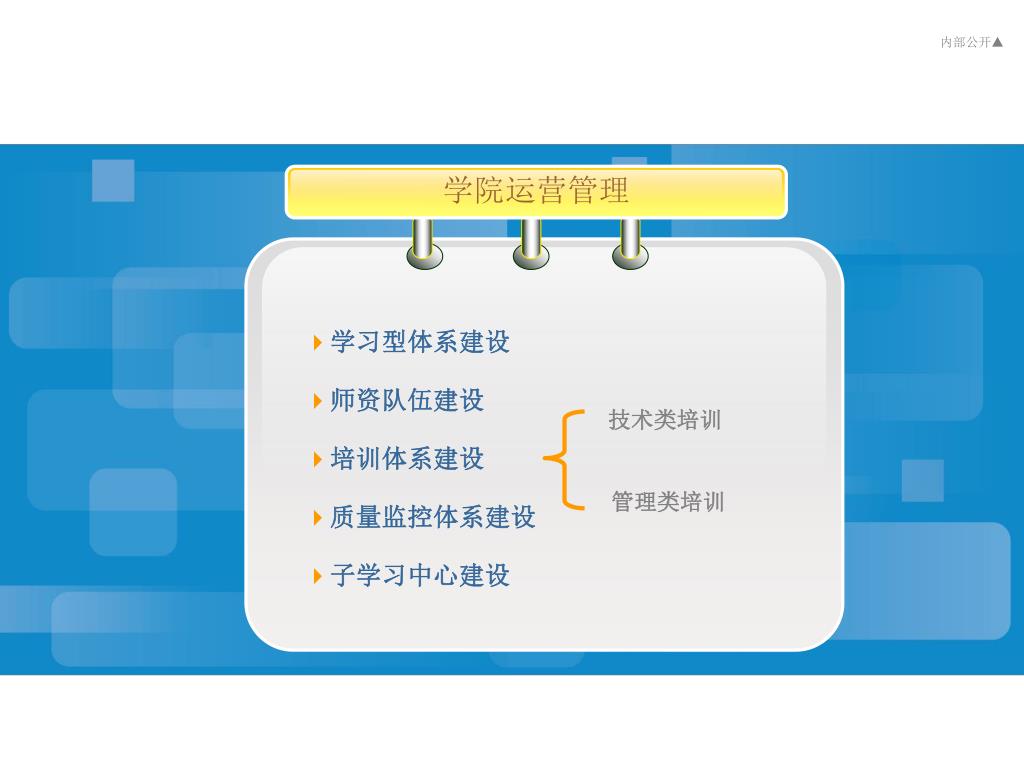 内部公开▲

学院运营管理

学习型体系建设

师资队伍建设

培训体系建设

质量监控体系建设

子学习中心建设

技术类培训

管理类培训